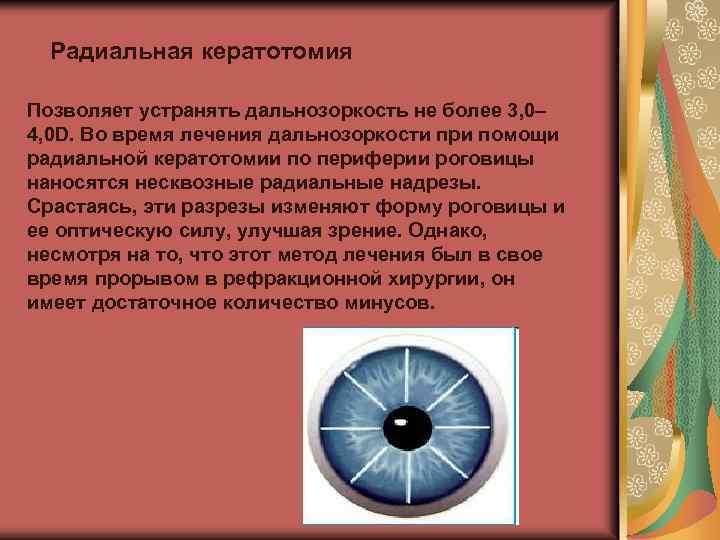 Радиальная кератотомия

Позволяет устранять дальнозоркость не более 3,0–4,0D. Во время лечения дальнозоркости при помощи радиальной кератотомии по периферии роговицы наносятся несквозные радиальные надрезы. Срастаясь, эти разрезы изменяют форму роговицы и ее оптическую силу, улучшая зрение. Однако, несмотря на то, что этот метод лечения был в свое время прорывом в рефракционной хирургии, он имеет достаточное количество минусов.